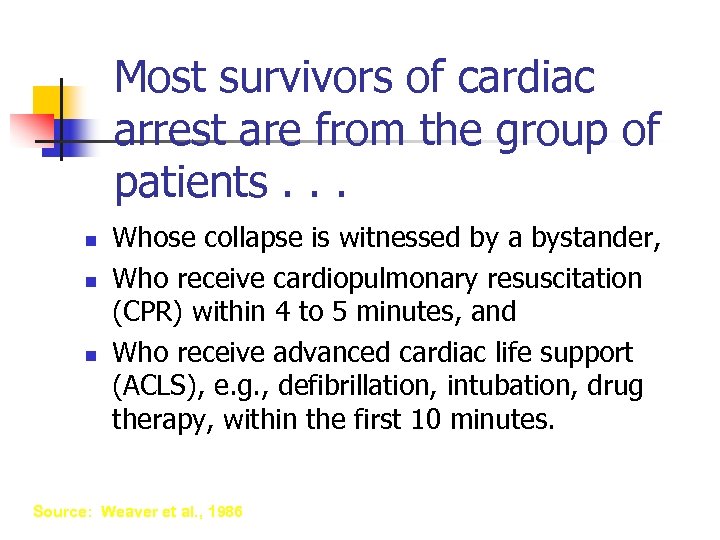 Most survivors of cardiac arrest are from the group of patients . . .

- Whose collapse is witnessed by a bystander,
- Who receive cardiopulmonary resuscitation (CPR) within 4 to 5 minutes, and
- Who receive advanced cardiac life support (ACLS), e.g., defibrillation, intubation, drug therapy, within the first 10 minutes.

Source: Weaver et al., 1986